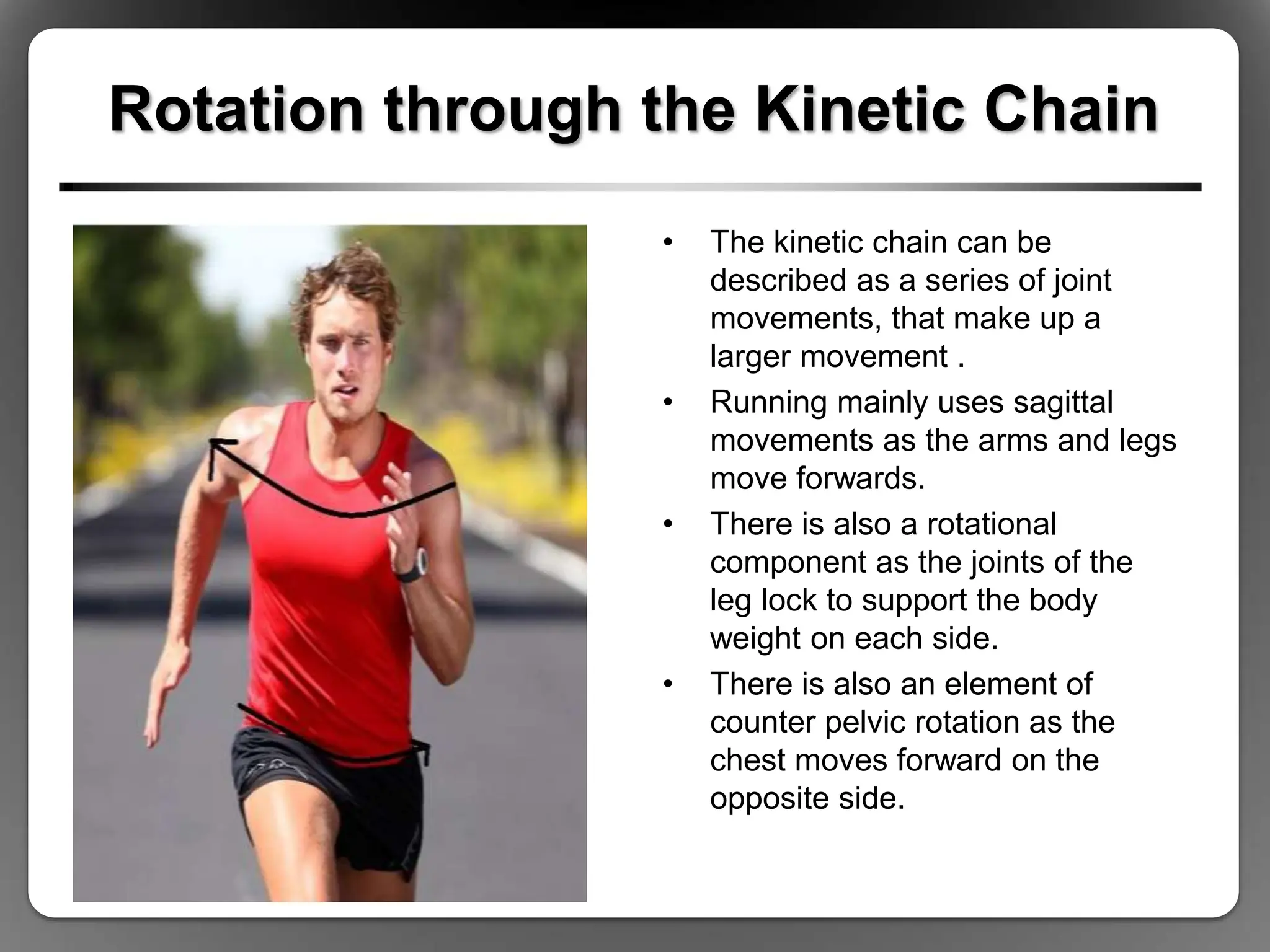 Rotation through the Kinetic Chain

• The kinetic chain can be described as a series of joint movements, that make up a larger movement .

• Running mainly uses sagittal movements as the arms and legs move forwards.

• There is also a rotational component as the joints of the leg lock to support the body weight on each side.

• There is also an element of counter pelvic rotation as the chest moves forward on the opposite side.